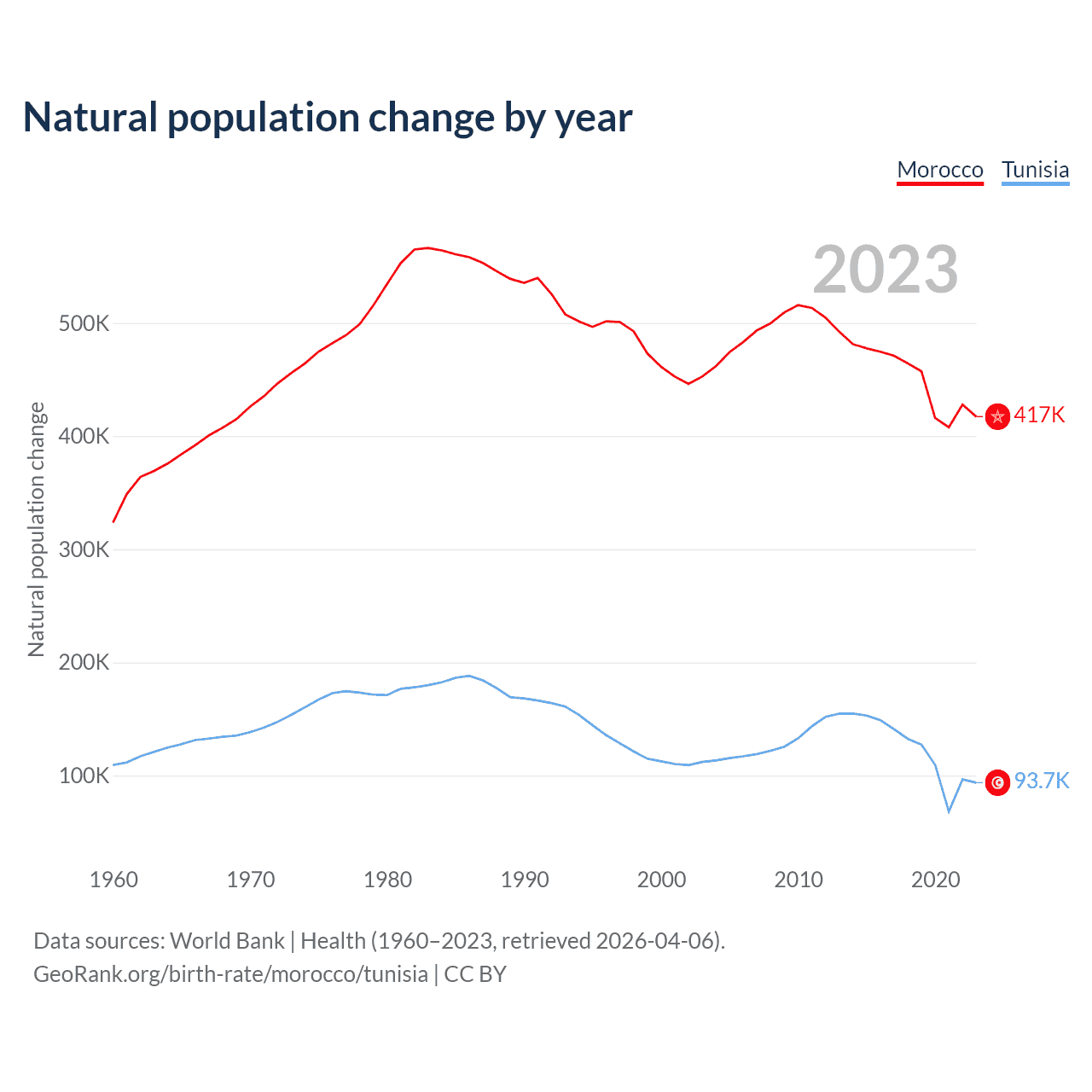 Natural population change by year

Morocco Tunisia

2023

Natural population change

500K
400K
300K
200K
100K

417K
93.7K

1960 1970 1980 1990 2000 2010 2020

Data sources: World Bank | Health (1960–2023, retrieved 2026-04-06).
GeoRank.org/birth-rate/morocco/tunisia | CC BY